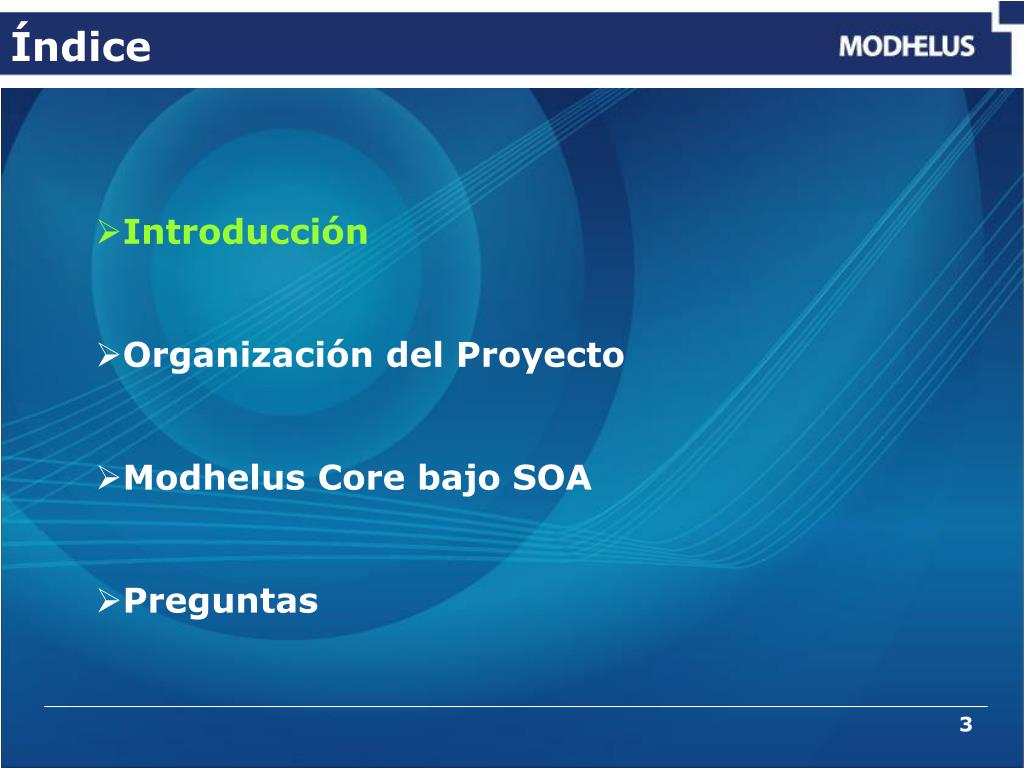 Índice

MODHELUS

➢Introducción

➢Organización del Proyecto

➢Modhelus Core bajo SOA

➢Preguntas

3